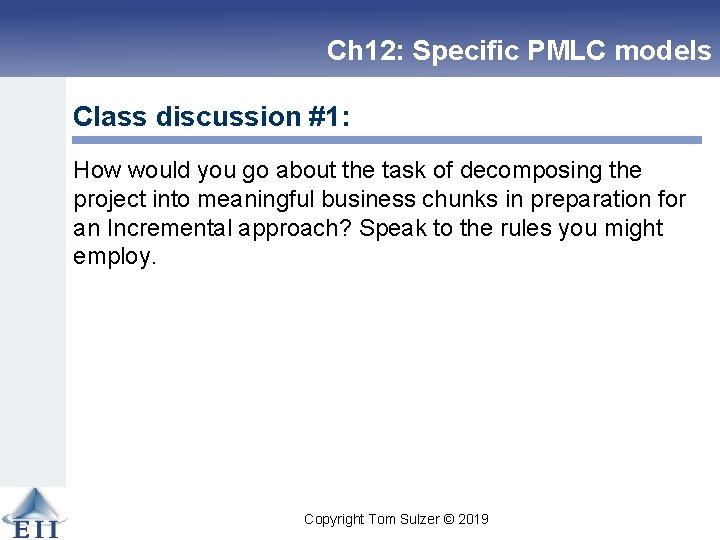 Ch12: Specific PMLC models

Class discussion #1:

How would you go about the task of decomposing the project into meaningful business chunks in preparation for an Incremental approach? Speak to the rules you might employ.

EII

Copyright Tom Sulzer © 2019